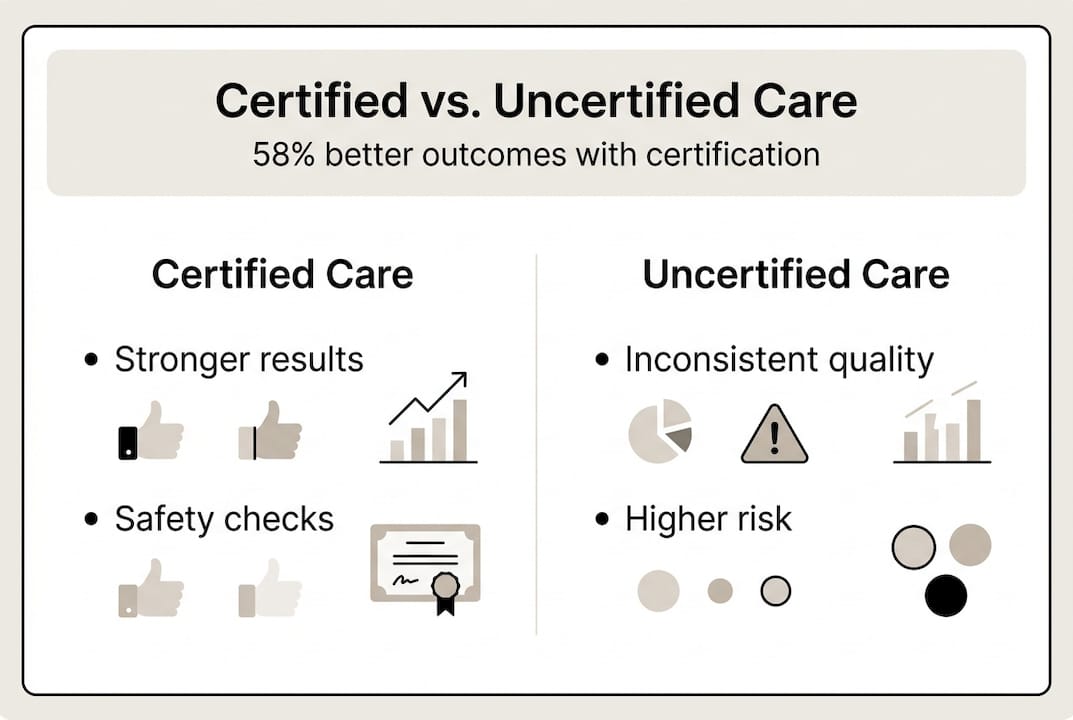 Certified vs. Uncertified Care
58% better outcomes with certification

Certified Care

• Stronger results

• Safety checks

Uncertified Care

• Inconsistent quality

• Higher risk